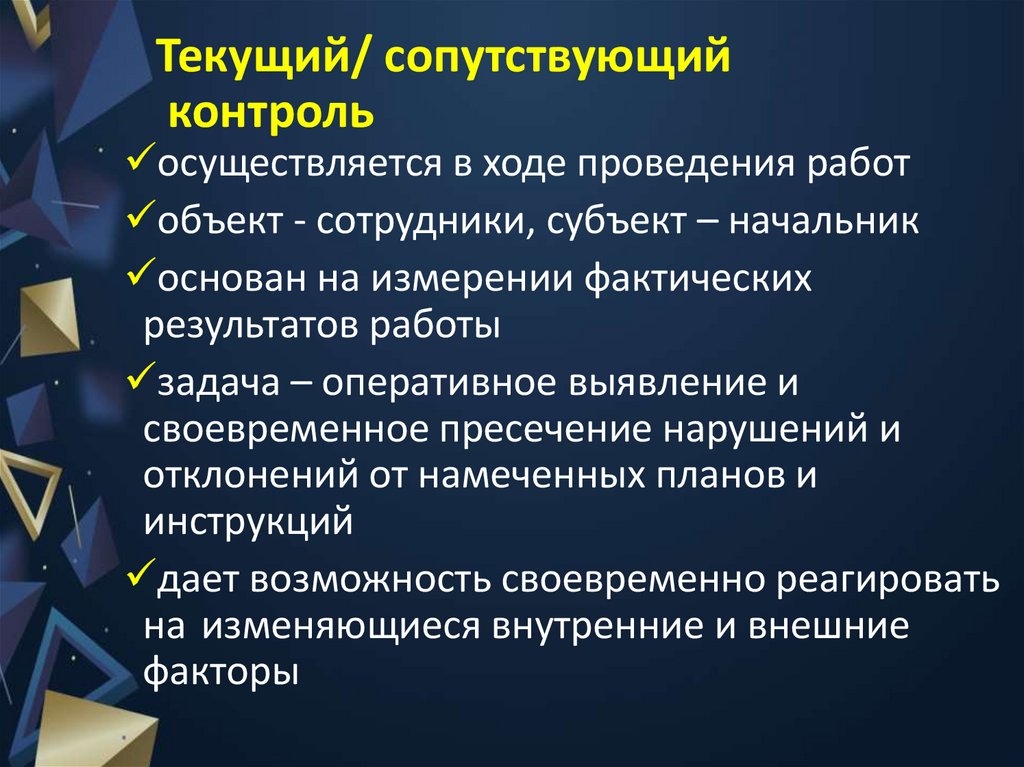 Текущий/ сопутствующий контроль

✓осуществляется в ходе проведения работ

✓объект - сотрудники, субъект – начальник

✓основан на измерении фактических результатов работы

✓задача – оперативное выявление и своевременное пресечение нарушений и отклонений от намеченных планов и инструкций

✓дает возможность своевременно реагировать на изменяющиеся внутренние и внешние факторы